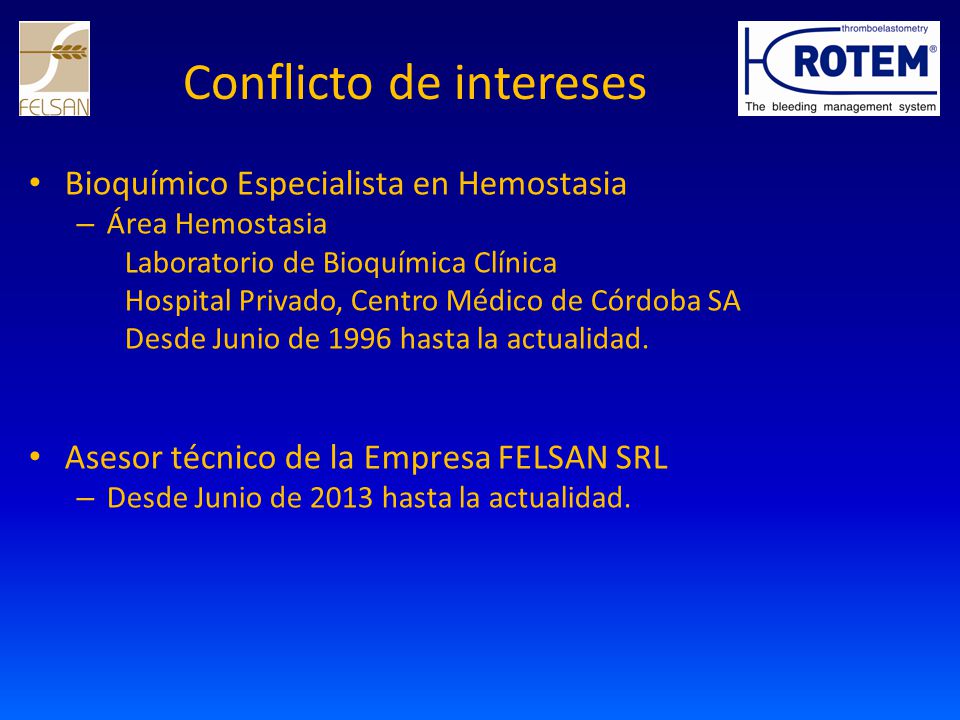 FELSAN

Conflicto de intereses

thromboelastometry
ROTEM®
The bleeding management system

• Bioquímico Especialista en Hemostasia
– Área Hemostasia
Laboratorio de Bioquímica Clínica
Hospital Privado, Centro Médico de Córdoba SA
Desde Junio de 1996 hasta la actualidad.

• Asesor técnico de la Empresa FELSAN SRL
– Desde Junio de 2013 hasta la actualidad.